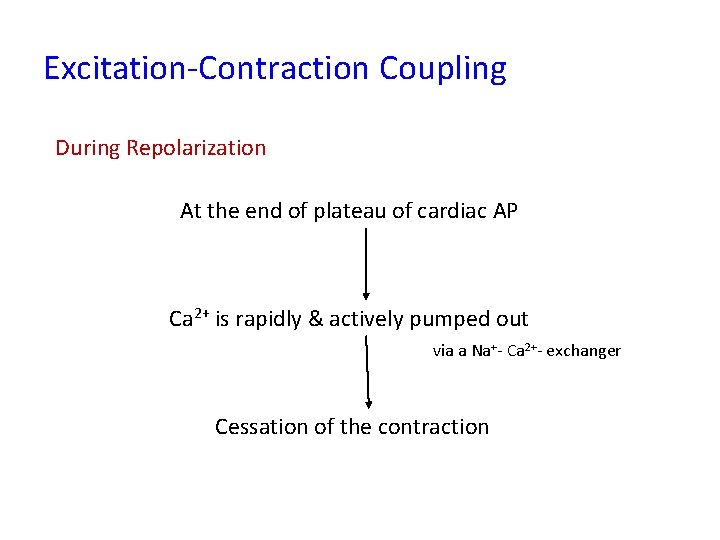 Excitation-Contraction Coupling

During Repolarization

At the end of plateau of cardiac AP

$Ca^{2+}$ is rapidly & actively pumped out

via a $Na^{+}$- $Ca^{2+}$- exchanger

Cessation of the contraction